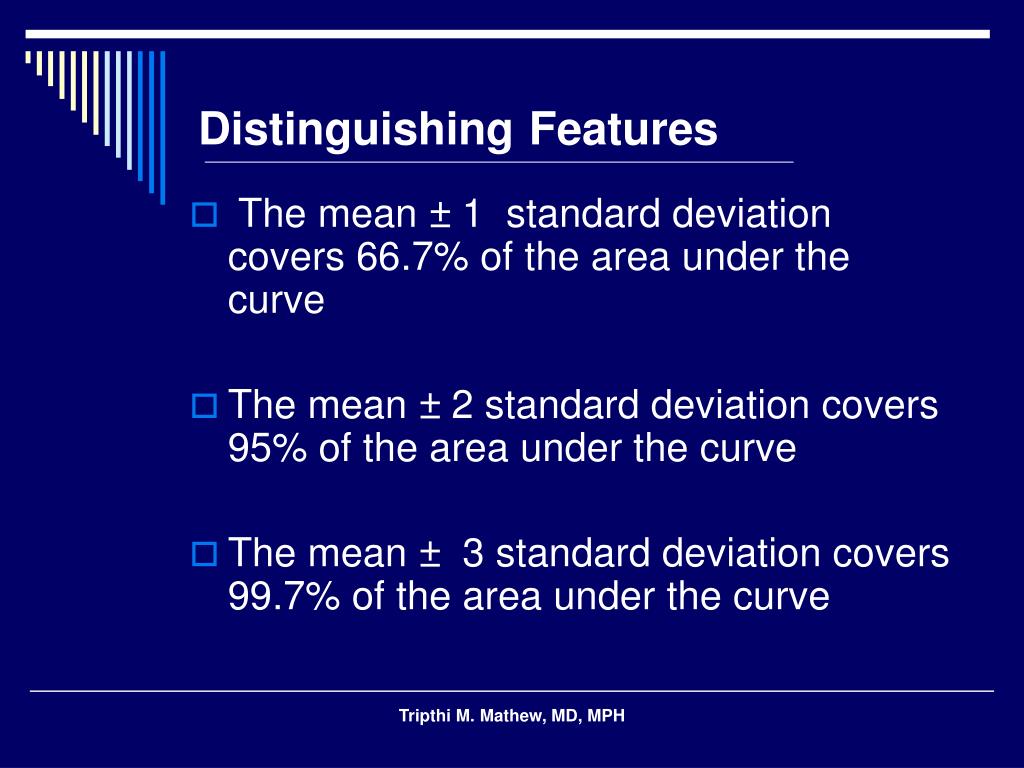 Distinguishing Features

The mean ± 1 standard deviation covers 66.7% of the area under the curve

The mean ± 2 standard deviation covers 95% of the area under the curve

The mean ± 3 standard deviation covers 99.7% of the area under the curve

Tripthi M. Mathew, MD, MPH